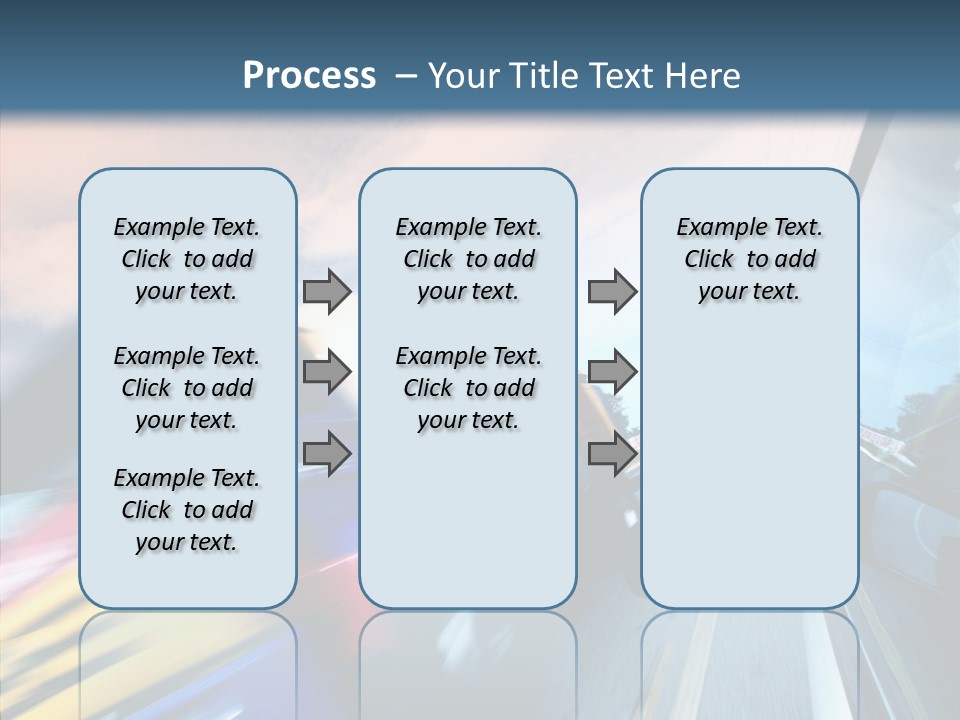 Process – Your Title Text Here

Example Text. Click to add your text.

Example Text. Click to add your text.

Example Text. Click to add your text.

Example Text. Click to add your text.

Example Text. Click to add your text.

Example Text. Click to add your text.